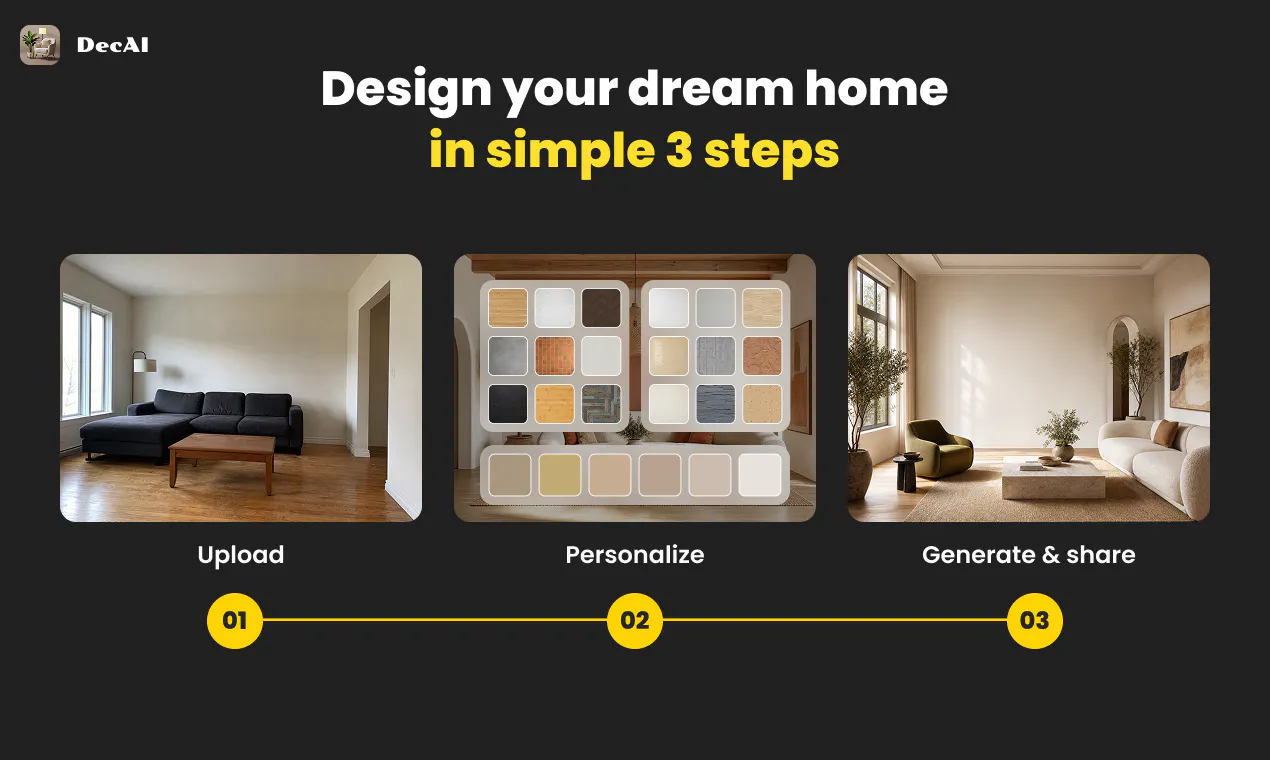 DecAI

Design your dream home
in simple 3 steps

Upload

Personalize

Generate & share

01

02

03